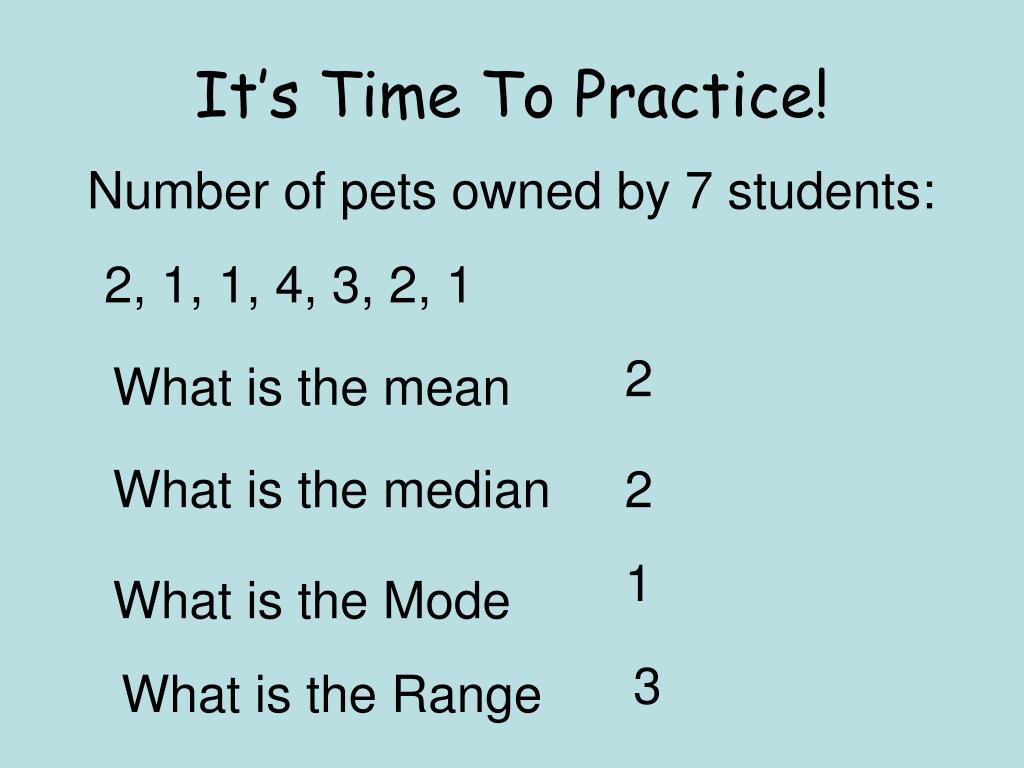 It's Time To Practice!

Number of pets owned by 7 students:

2, 1, 1, 4, 3, 2, 1

What is the mean 2

What is the median 2

What is the Mode 1

What is the Range 3